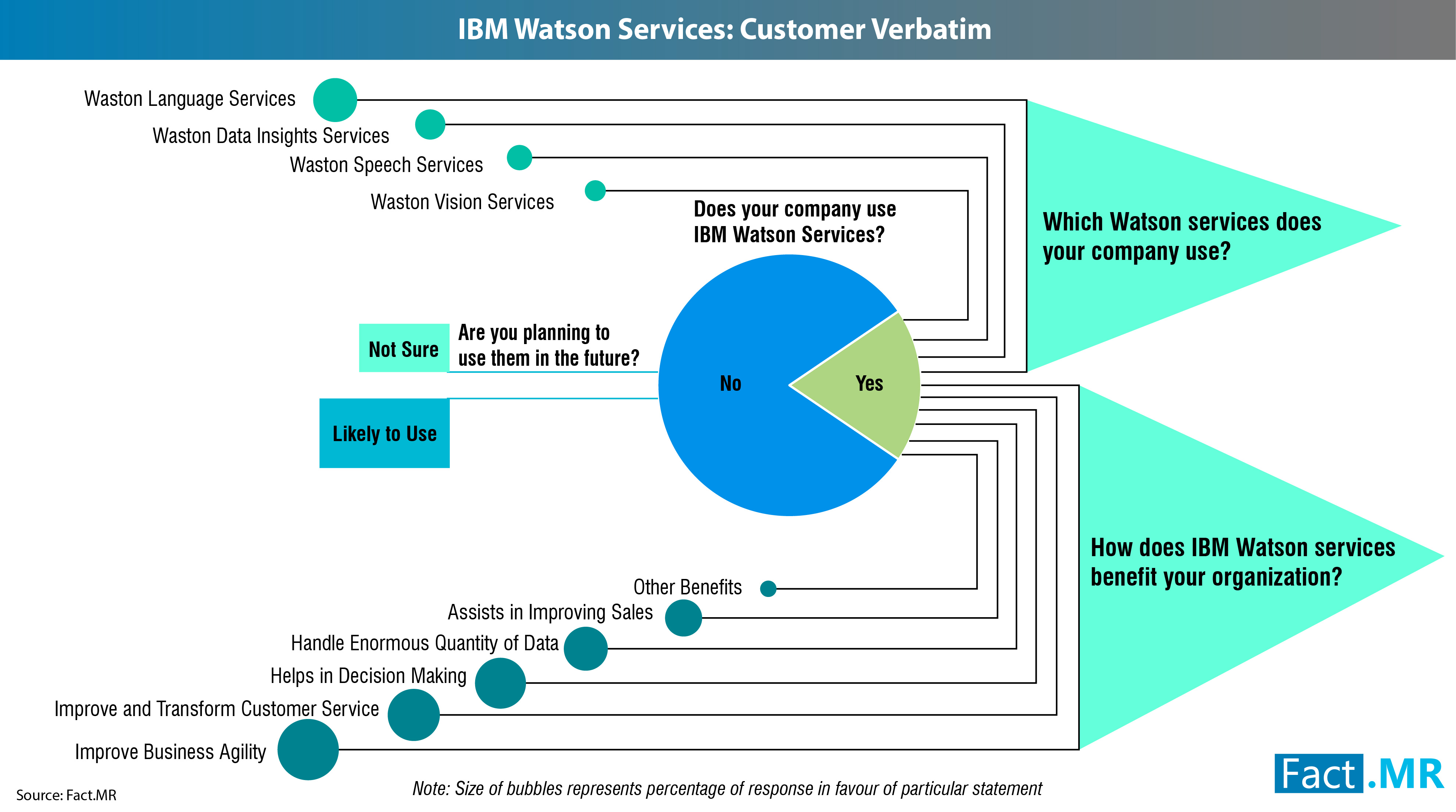 IBM Watson Services: Customer Verbatim

Waston Language Services

Waston Data Insights Services

Waston Speech Services

Waston Vision Services

Does your company use IBM Watson Services?

Which Watson services does your company use?

Not Sure

Are you planning to use them in the future?

Likely to Use

No

Yes

How does IBM Watson services benefit your organization?

Other Benefits

Assists in Improving Sales

Handle Enormous Quantity of Data

Helps in Decision Making

Improve and Transform Customer Service

Improve Business Agility

Source: Fact.MR

Note: Size of bubbles represents percentage of response in favour of particular statement

Fact.MR